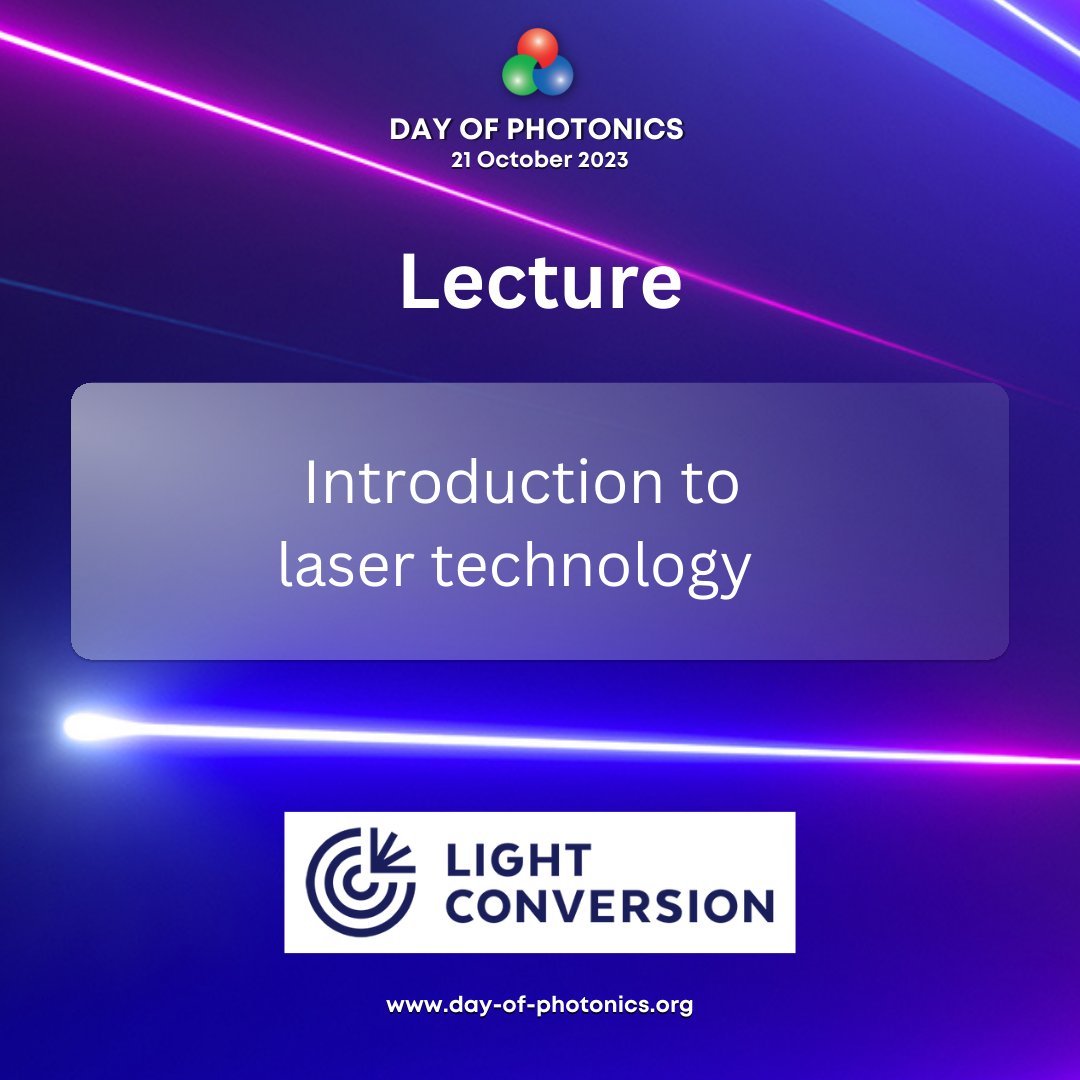 DAY OF PHOTONICS
21 October 2023

Lecture

Introduction to laser technology

LIGHT CONVERSION

www.day-of-photonics.org